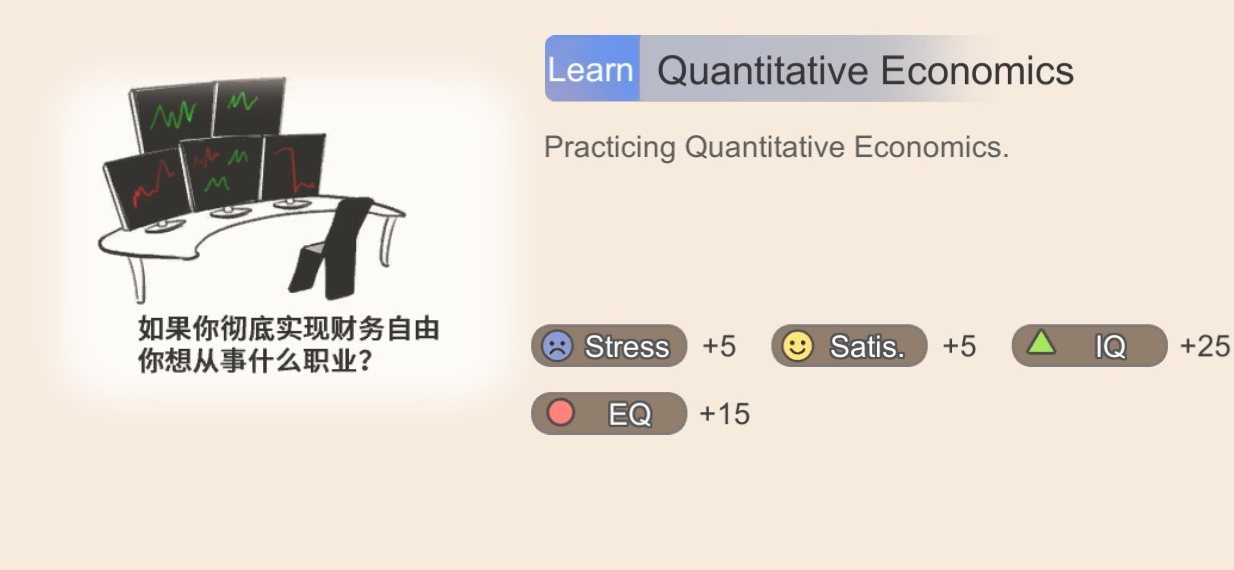 如果你彻底实现财务自由
你想从事什么职业？

Learn Quantitative Economics

Practicing Quantitative Economics.

Stress +5 Satis. +5 IQ +25
EQ +15